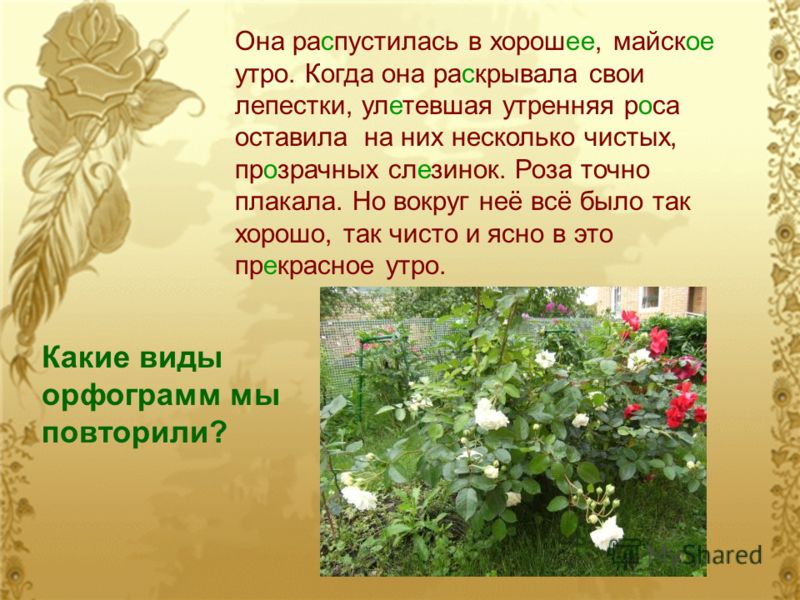 Она распустилась в хорошее, майское утро. Когда она раскрывала свои лепестки, улетевшая утренняя роса оставила на них несколько чистых, прозрачных слезинок. Роза точно плакала. Но вокруг неё всё было так хорошо, так чисто и ясно в это прекрасное утро.

Какие виды орфограмм мы повторили?

MyShared